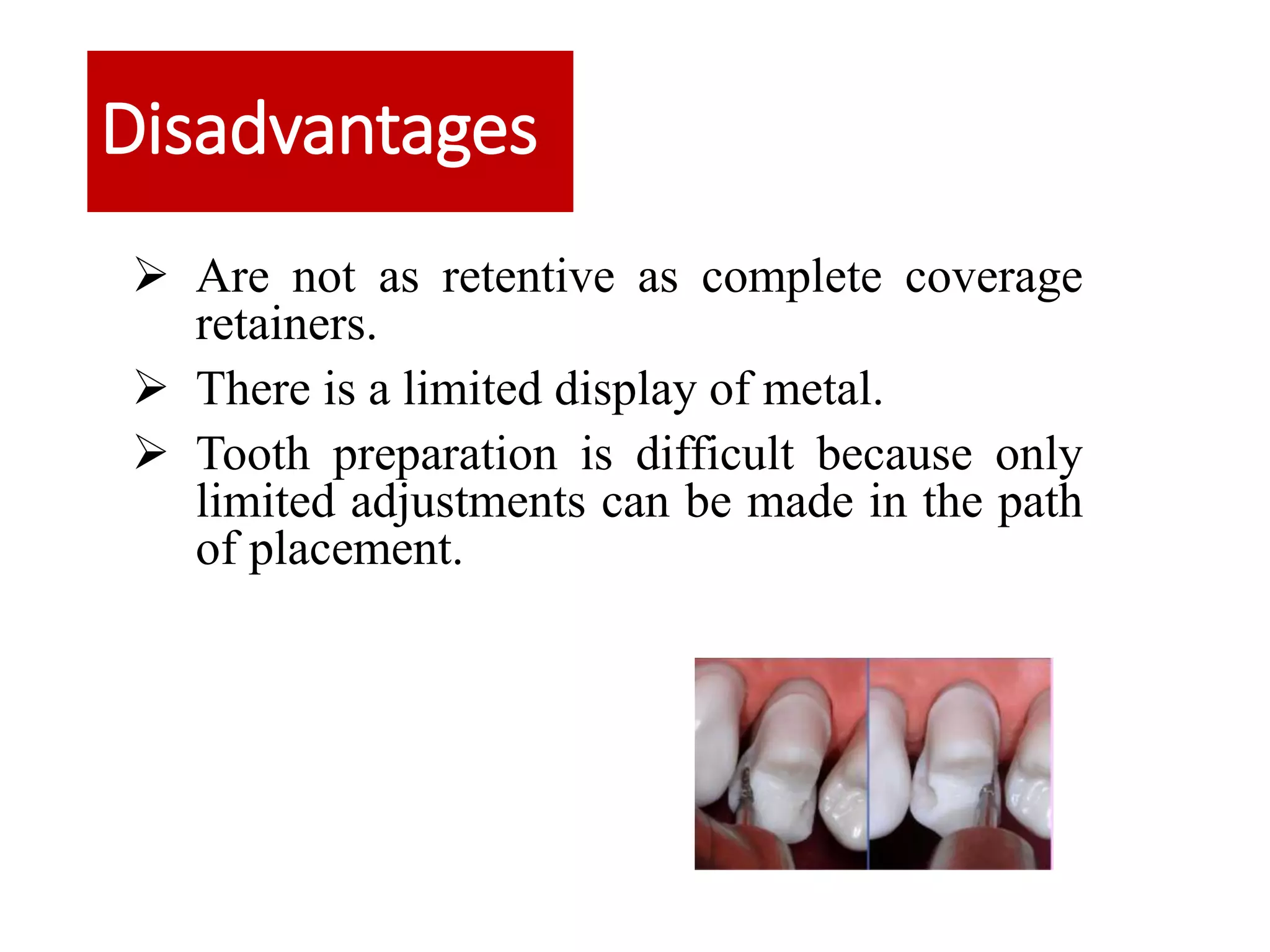 Disadvantages

➢ Are not as retentive as complete coverage retainers.

➢ There is a limited display of metal.

➢ Tooth preparation is difficult because only limited adjustments can be made in the path of placement.